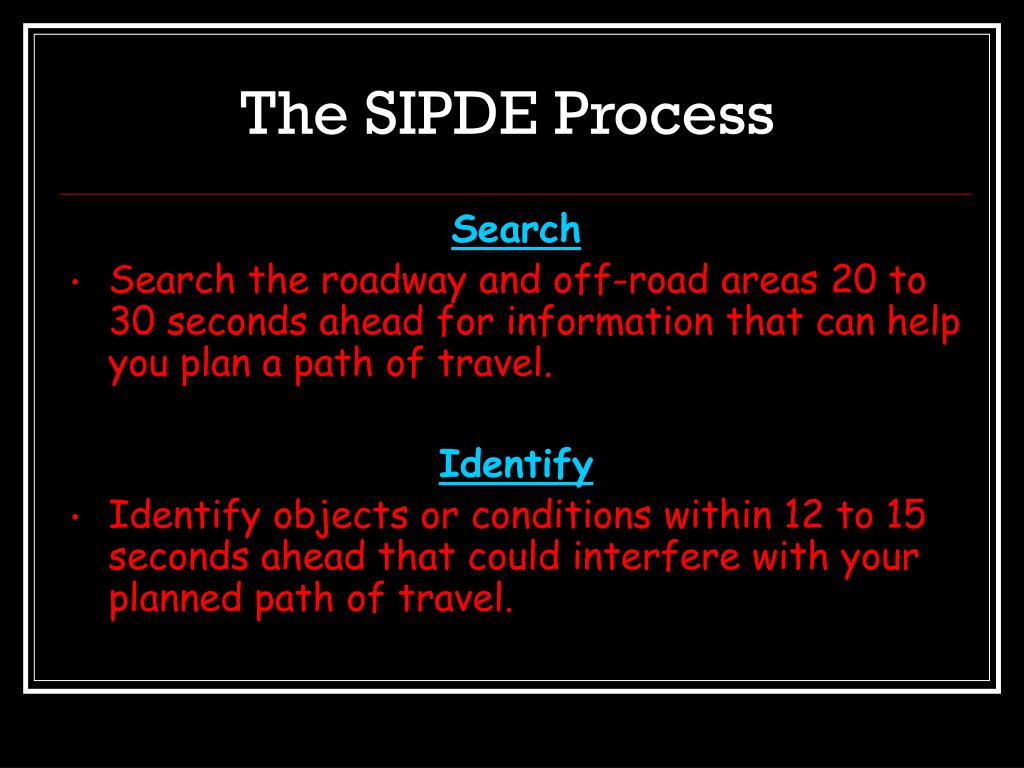 The SIPDE Process

Search

• Search the roadway and off-road areas 20 to 30 seconds ahead for information that can help you plan a path of travel.

Identify

• Identify objects or conditions within 12 to 15 seconds ahead that could interfere with your planned path of travel.